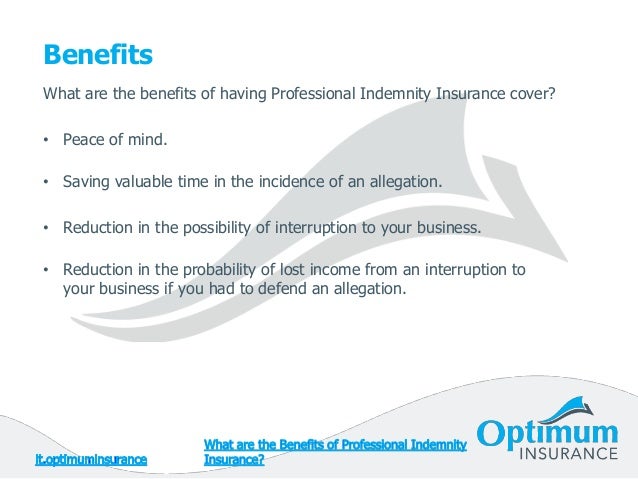 Benefits

What are the benefits of having Professional Indemnity Insurance cover?

• Peace of mind.

• Saving valuable time in the incidence of an allegation.

• Reduction in the possibility of interruption to your business.

• Reduction in the probability of lost income from an interruption to your business if you had to defend an allegation.

it.optimuminsurance

What are the Benefits of Professional Indemnity Insurance?

Optimum INSURANCE